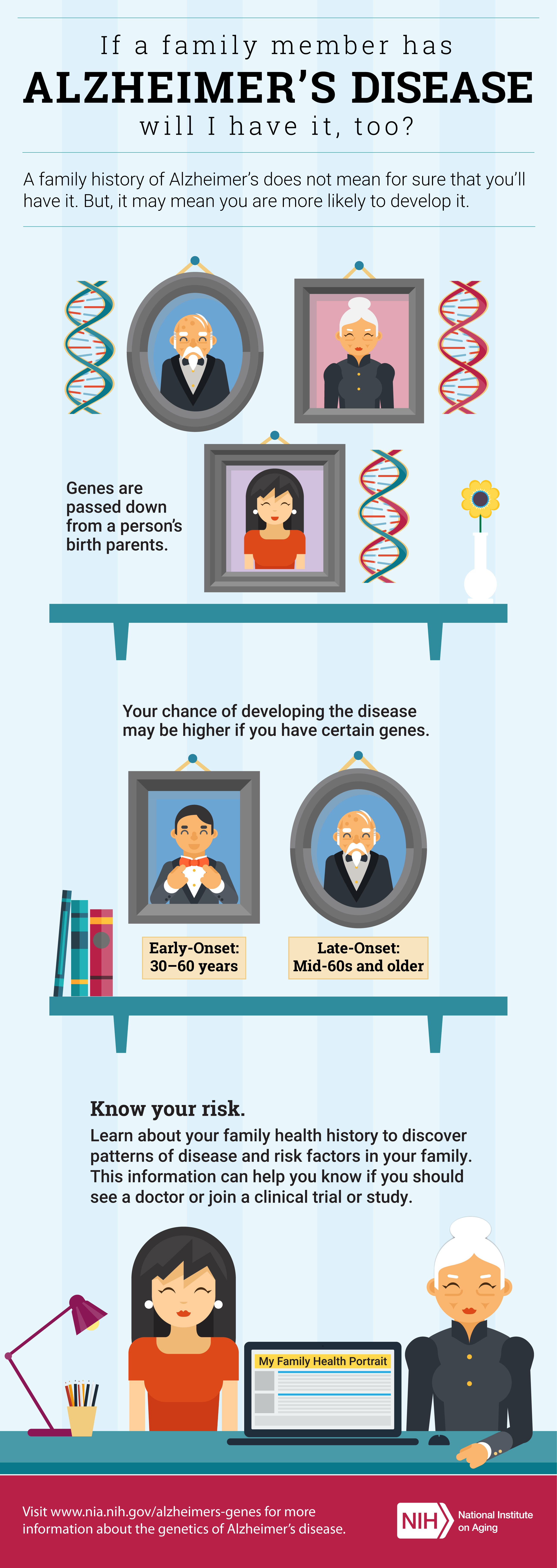 If a family member has
ALZHEIMER'S DISEASE
will I have it, too?

A family history of Alzheimer's does not mean for sure that you'll have it. But, it may mean you are more likely to develop it.

Genes are passed down from a person's birth parents.

Your chance of developing the disease may be higher if you have certain genes.

Early-Onset: 30–60 years

Late-Onset: Mid-60s and older

Know your risk.

Learn about your family health history to discover patterns of disease and risk factors in your family. This information can help you know if you should see a doctor or join a clinical trial or study.

My Family Health Portrait

Visit www.nia.nih.gov/alzheimers-genes for more information about the genetics of Alzheimer's disease.

NIH National Institute on Aging